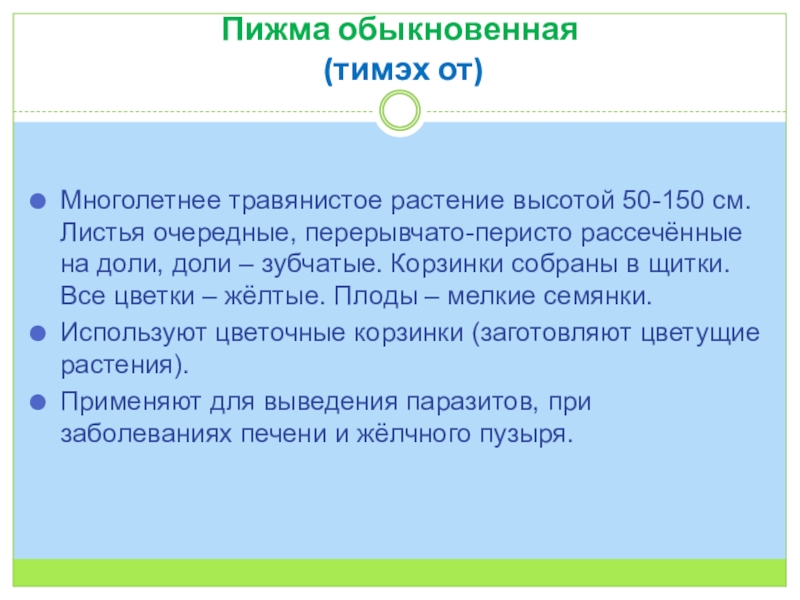 Пижма обыкновенная
(тимэх от)

Многолетнее травянистое растение высотой 50-150 см. Листья очередные, перерывчато-перисто рассечённые на доли, доли – зубчатые. Корзинки собраны в щитки. Все цветки – жёлтые. Плоды – мелкие семянки.

Используют цветочные корзинки (заготовляют цветущие растения).

Применяют для выведения паразитов, при заболеваниях печени и жёлчного пузыря.